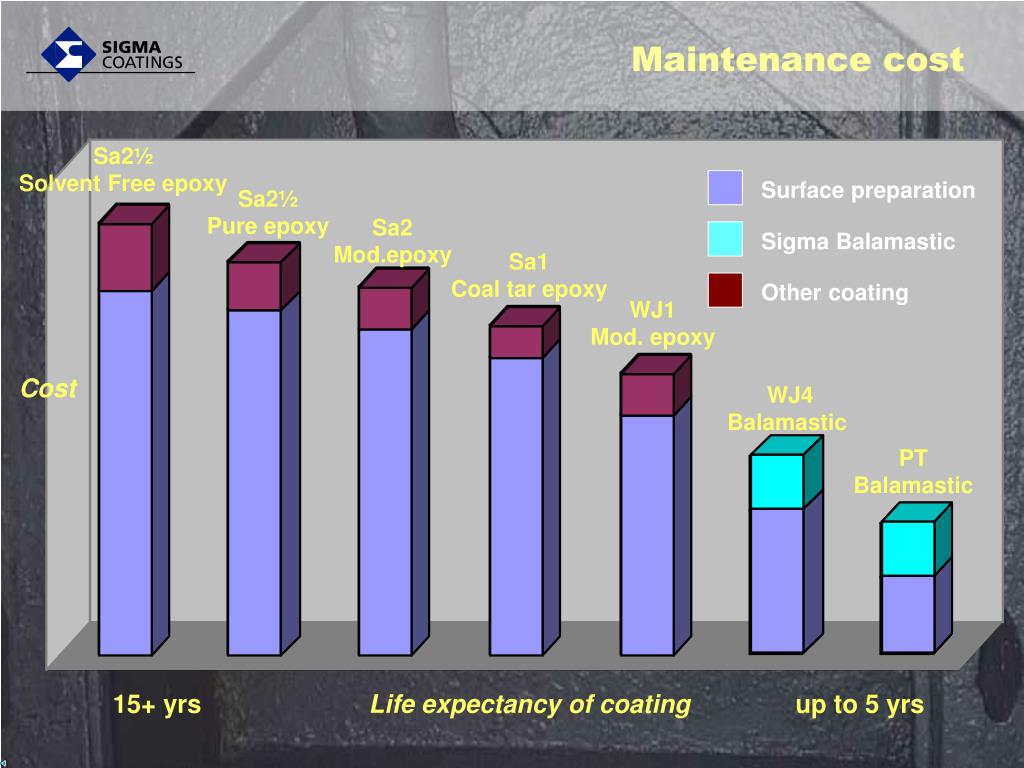 SIGMA COATINGS

Maintenance cost

Sa2½
Solvent Free epoxy

Sa2½
Pure epoxy

Sa2
Mod.epoxy

Sa1
Coal tar epoxy

WJ1
Mod. epoxy

WJ4
Balamastic

PT
Balamastic

Surface preparation

Sigma Balamastic

Other coating

Cost

15+ yrs

Life expectancy of coating

up to 5 yrs